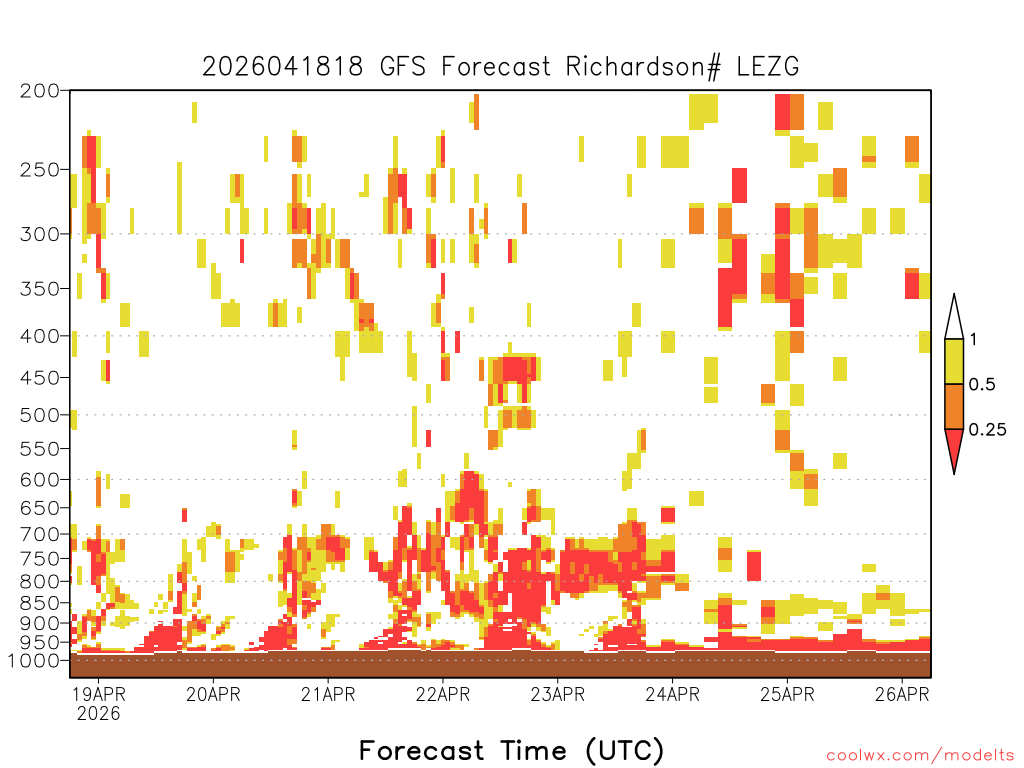 2026041818 GFS Forecast Richardson# LEZG

200
250
300
350
400
450
500
550
600
650
700
750
800
850
900
950
1000

1
0.5
0.25

19APR
2026
20APR
21APR
22APR
23APR
24APR
25APR
26APR

Forecast Time (UTC)

coolwx.com/modelts